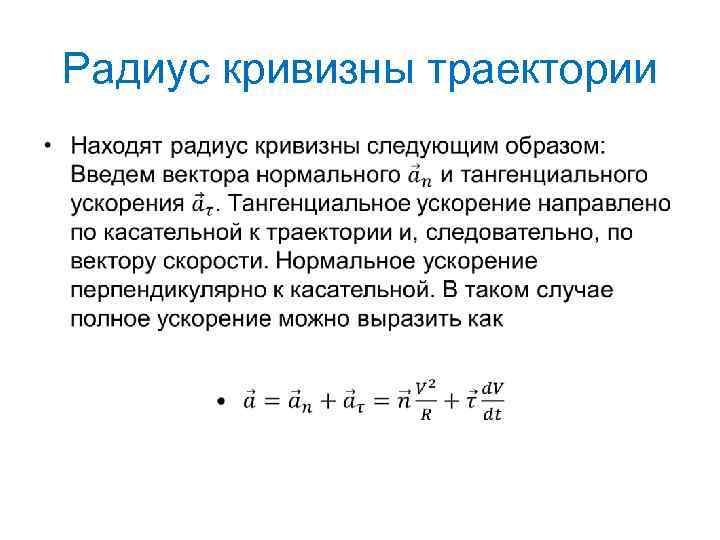 Радиус кривизны траектории

• Находят радиус кривизны следующим образом: Введем вектора нормального $\vec{a}_n$ и тангенциального ускорения $\vec{a}_\tau$. Тангенциальное ускорение направлено по касательной к траектории и, следовательно, по вектору скорости. Нормальное ускорение перпендикулярно к касательной. В таком случае полное ускорение можно выразить как

• $\vec{a} = \vec{a}_n + \vec{a}_\tau = \vec{n}\frac{V^2}{R} + \vec{\tau}\frac{dV}{dt}$